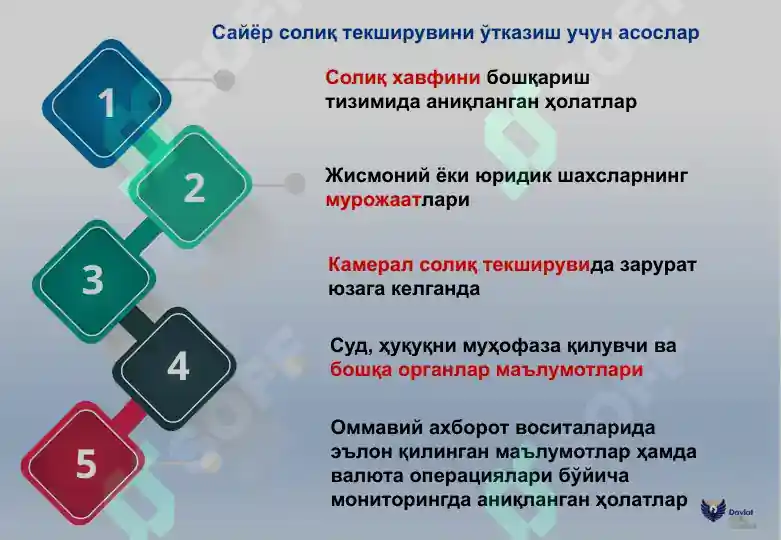 Сайёр солиқ текширувини ўтказиш учун асослар

1

Солиқ хавфини бошқариш тизимида аниқланган ҳолатлар

2

Жисмоний ёки юридик шахсларнинг мурожаатлари

3

Камерал солиқ текширувида зарурат юзага келганда

4

Суд, ҳуқуқни муҳофаза қилувчи ва бошқа органлар маълумотлари

5

Оммавий ахборот воситаларида эълон қилинган маълумотлар ҳамда валюта операциялари бўйича мониторингда аниқланган ҳолатлар

SOFF

Davlat